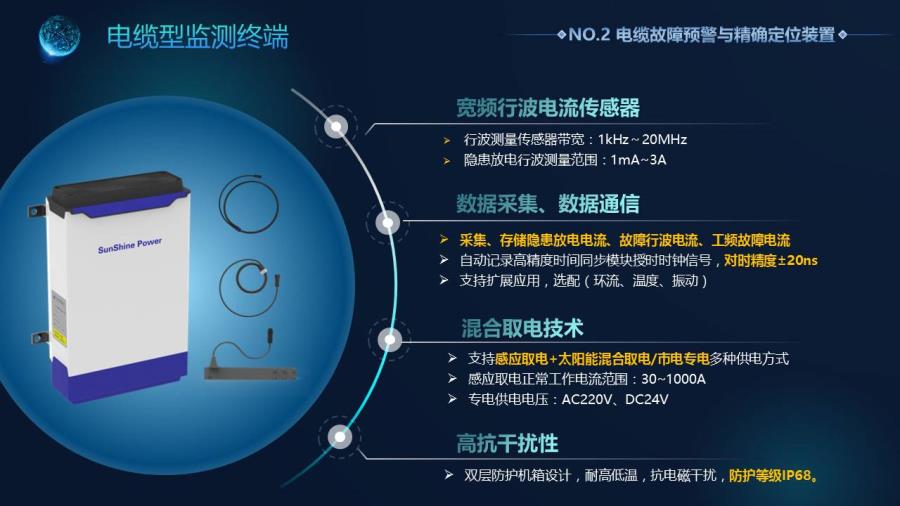 电缆型监测终端

◆NO.2 电缆故障预警与精确定位装置◆

SunShine Power

宽频行波电流传感器

➢ 行波测量传感器带宽：1kHz～20MHz
➢ 隐患放电行波测量范围：1mA~3A

数据采集、数据通信

➢ 采集、存储隐患放电电流、故障行波电流、工频故障电流
➢ 自动记录高精度时间同步模块授时时钟信号，对时精度±20ns
➢ 支持扩展应用，选配（环流、温度、振动）

混合取电技术

➢ 支持感应取电+太阳能混合取电/市电专电多种供电方式
➢ 感应取电正常工作电流范围：30~1000A
➢ 专电供电电压：AC220V、DC24V

高抗干扰性

➢ 双层防护机箱设计，耐高低温，抗电磁干扰，防护等级IP68。